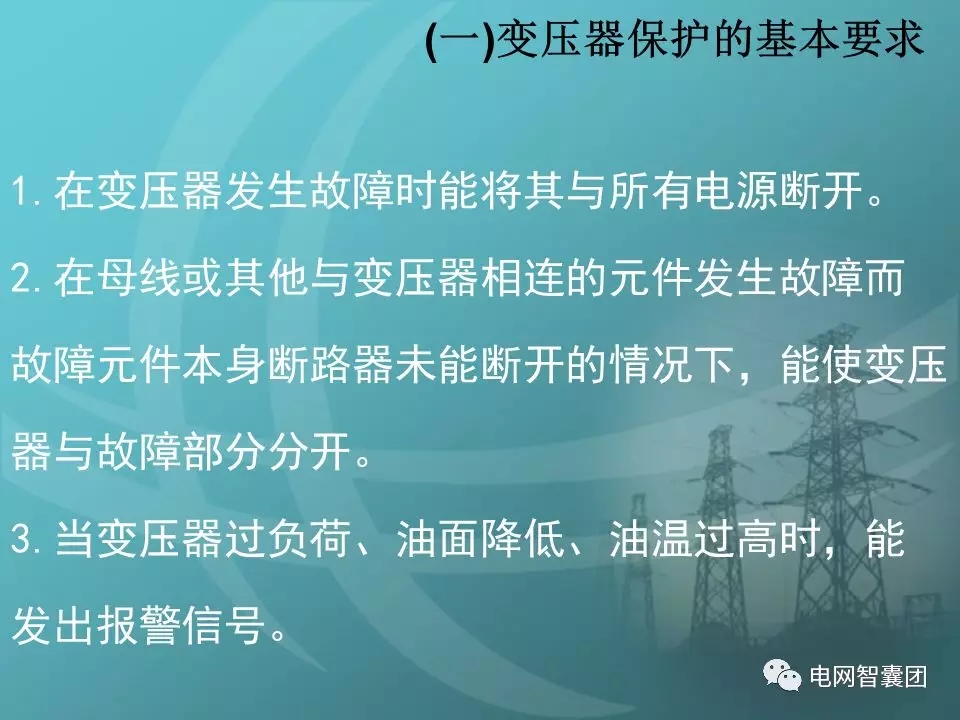 (一)变压器保护的基本要求

1. 在变压器发生故障时能将其与所有电源断开。

2. 在母线或其他与变压器相连的元件发生故障而故障元件本身断路器未能断开的情况下，能使变压器与故障部分分开。

3. 当变压器过负荷、油面降低、油温过高时，能发出报警信号。

电网智囊团